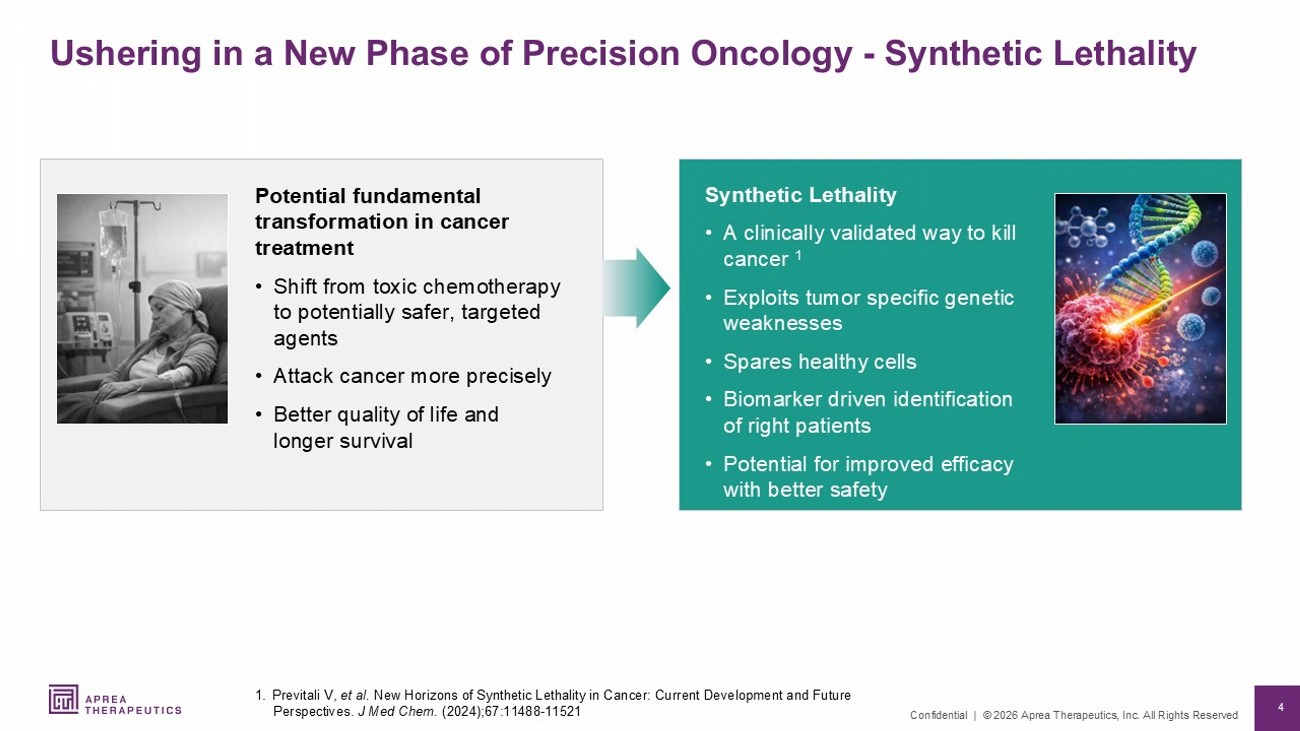 Ushering in a New Phase of Precision Oncology - Synthetic Lethality

Potential fundamental transformation in cancer treatment

• Shift from toxic chemotherapy to potentially safer, targeted agents
• Attack cancer more precisely
• Better quality of life and longer survival

Synthetic Lethality

• A clinically validated way to kill cancer $^1$
• Exploits tumor specific genetic weaknesses
• Spares healthy cells
• Biomarker driven identification of right patients
• Potential for improved efficacy with better safety

APREA THERAPEUTICS

1. Previtali V, et al. New Horizons of Synthetic Lethality in Cancer: Current Development and Future Perspectives. J Med Chem. (2024);67:11488-11521

Confidential | © 2026 Aprea Therapeutics, Inc. All Rights Reserved

4